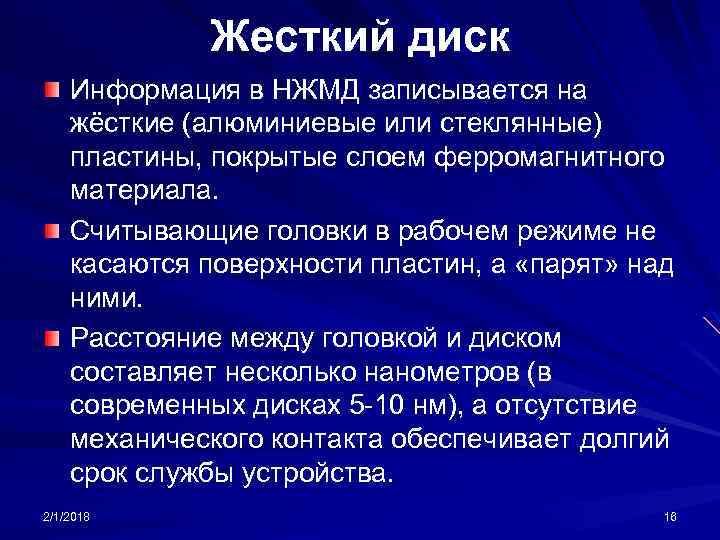 Жесткий диск

Информация в НЖМД записывается на жёсткие (алюминиевые или стеклянные) пластины, покрытые слоем ферромагнитного материала.

Считывающие головки в рабочем режиме не касаются поверхности пластин, а «парят» над ними.

Расстояние между головкой и диском составляет несколько нанометров (в современных дисках 5-10 нм), а отсутствие механического контакта обеспечивает долгий срок службы устройства.

2/1/2018

16